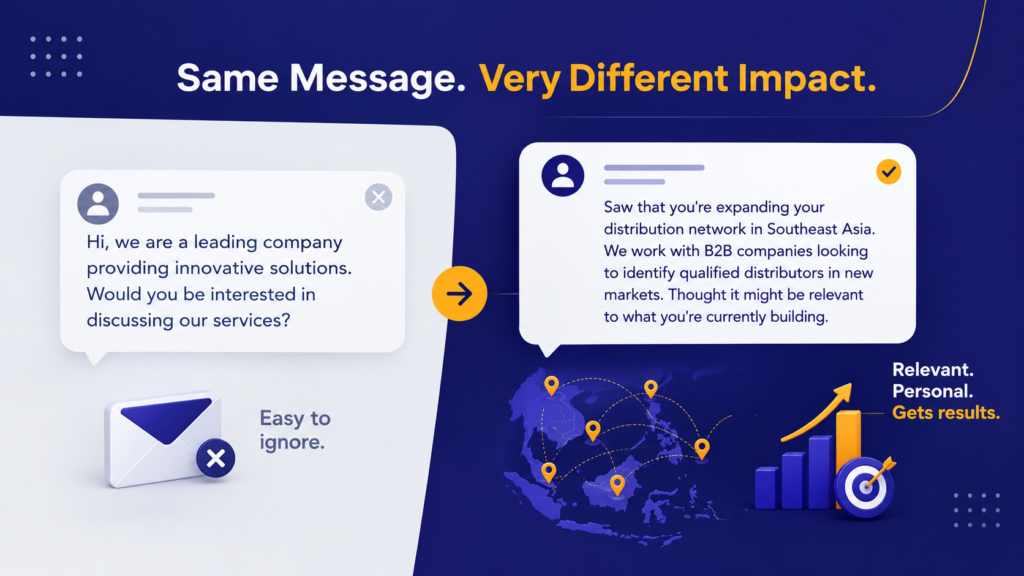 Same Message. Very Different Impact.

Hi, we are a leading company providing innovative solutions. Would you be interested in discussing our services?

Easy to ignore.

Saw that you're expanding your distribution network in Southeast Asia. We work with B2B companies looking to identify qualified distributors in new markets. Thought it might be relevant to what you're currently building.

Relevant.
Personal.
Gets results.